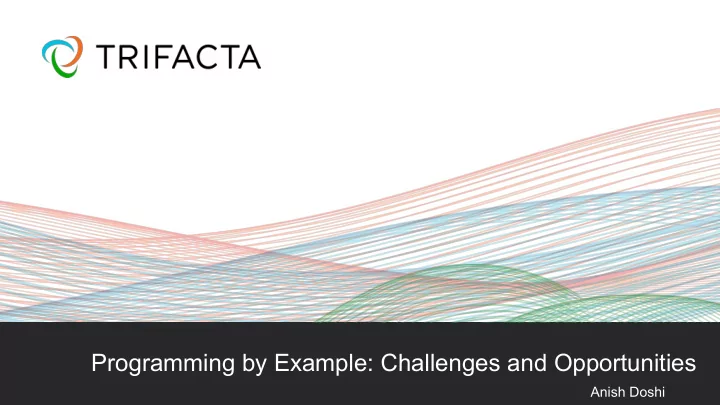 TRIFACTA

Programming by Example: Challenges and Opportunities

Anish Doshi